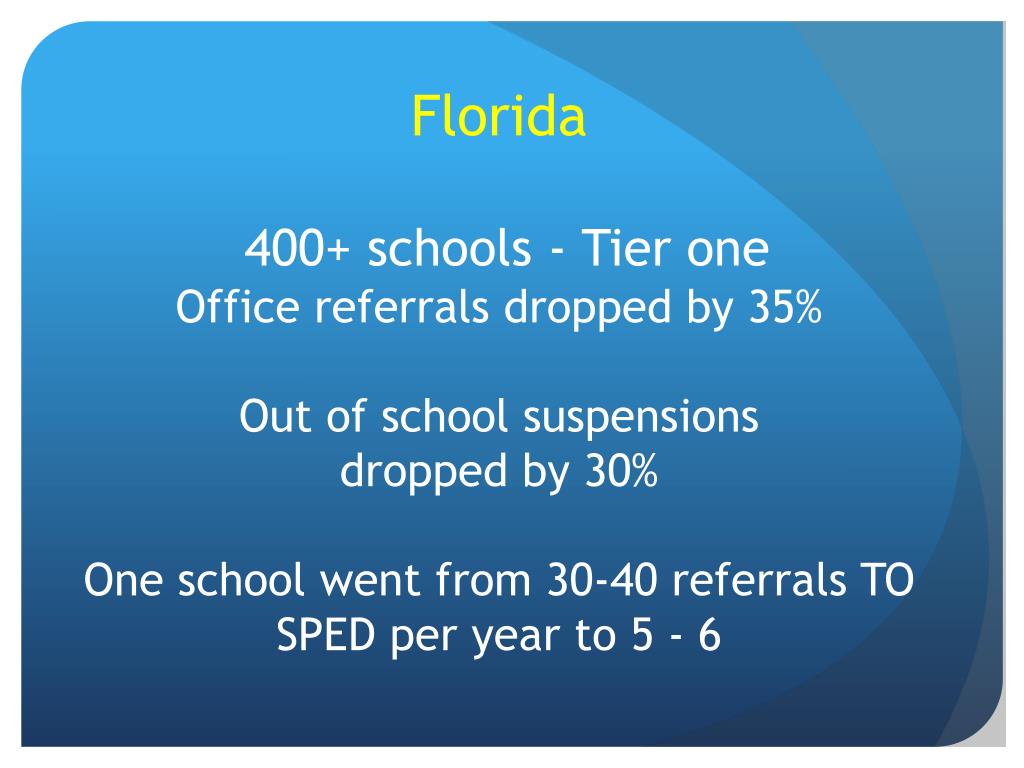 Florida

400+ schools - Tier one
Office referrals dropped by 35%

Out of school suspensions dropped by 30%

One school went from 30-40 referrals TO SPED per year to 5 - 6